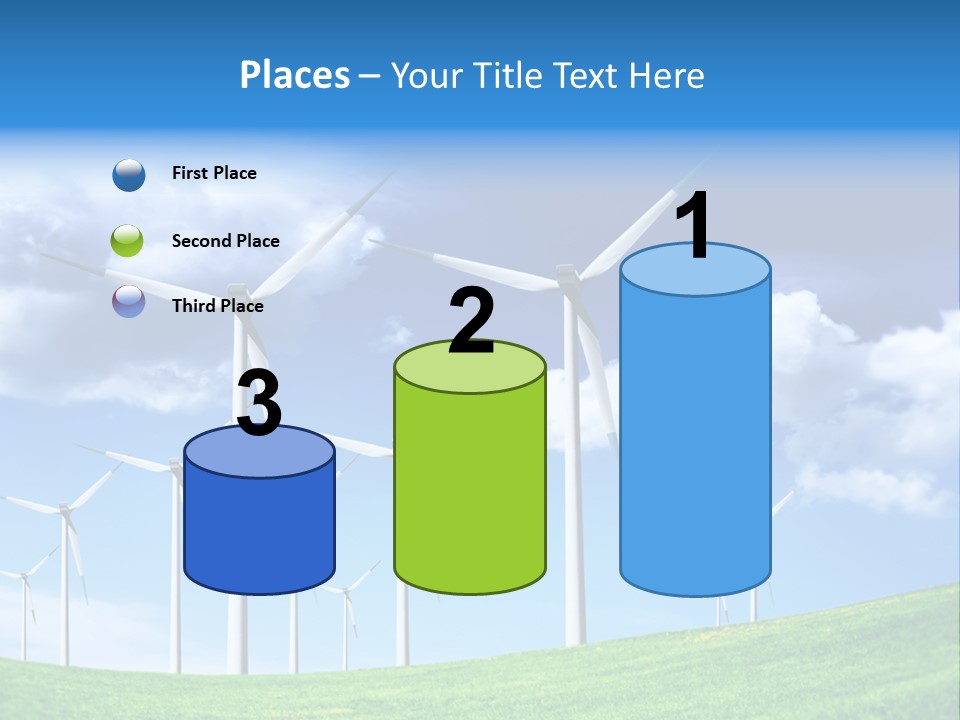 Places – Your Title Text Here

First Place

Second Place

Third Place

3

2

1